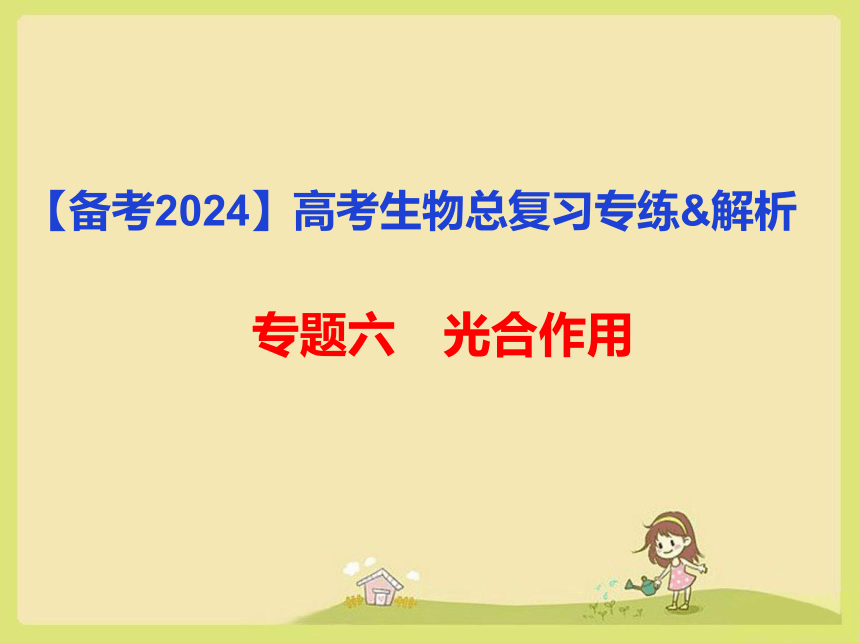 【备考2024】高考生物总复习专练&解析

专题六　光合作用